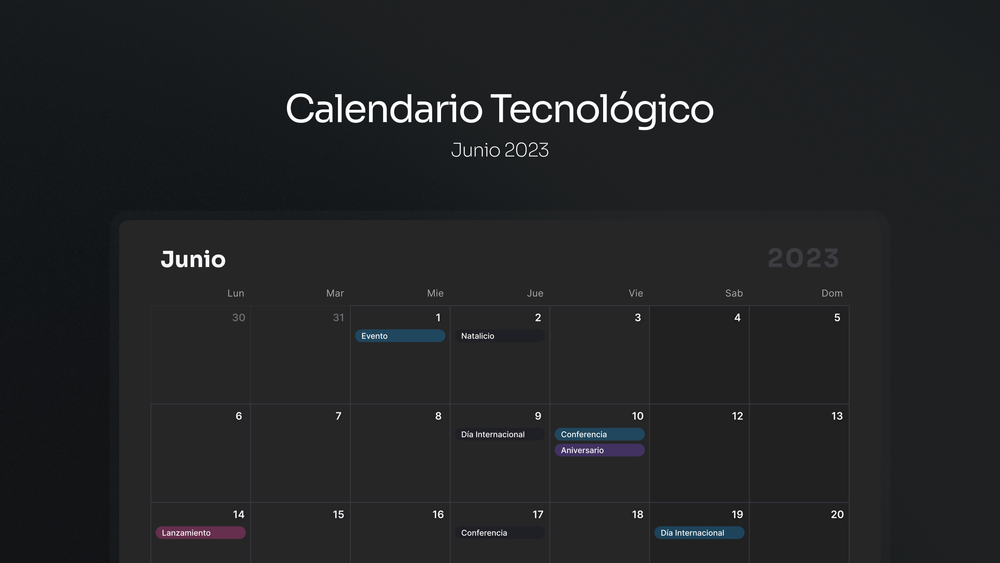 Calendario Tecnológico
Junio 2023

Junio 2023

| Lun | Mar | Mie | Jue | Vie | Sab | Dom |
|---|---|---|---|---|---|---|
| 30 | 31 | 1 Evento | 2 Natalicio | 3 | 4 | 5 |
| 6 | 7 | 8 | 9 Día Internacional | 10 Conferencia Aniversario | 12 | 13 |
| 14 Lanzamiento | 15 | 16 | 17 Conferencia | 18 | 19 Día Internacional | 20 |